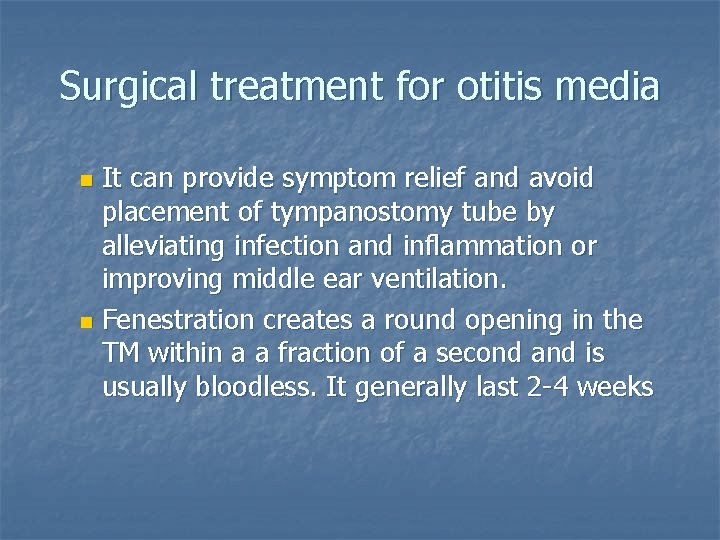 Surgical treatment for otitis media

- It can provide symptom relief and avoid placement of tympanostomy tube by alleviating infection and inflammation or improving middle ear ventilation.
- Fenestration creates a round opening in the TM within a a fraction of a second and is usually bloodless. It generally last 2-4 weeks